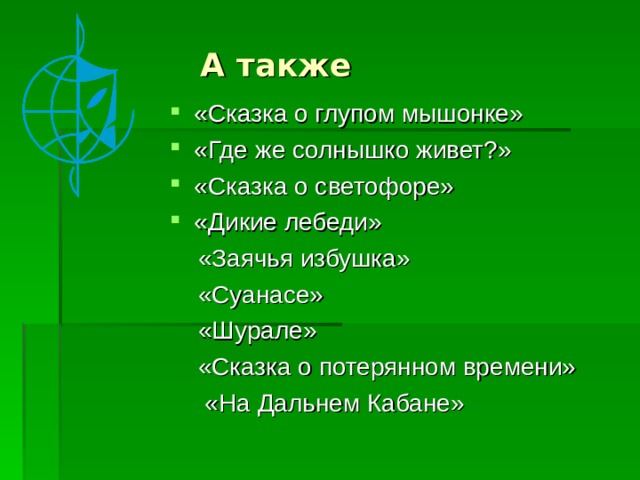 А также

- «Сказка о глупом мышонке»
- «Где же солнышко живет?»
- «Сказка о светофоре»
- «Дикие лебеди»

«Заячья избушка»

«Суанасе»

«Шурале»

«Сказка о потерянном времени»

«На Дальнем Кабане»